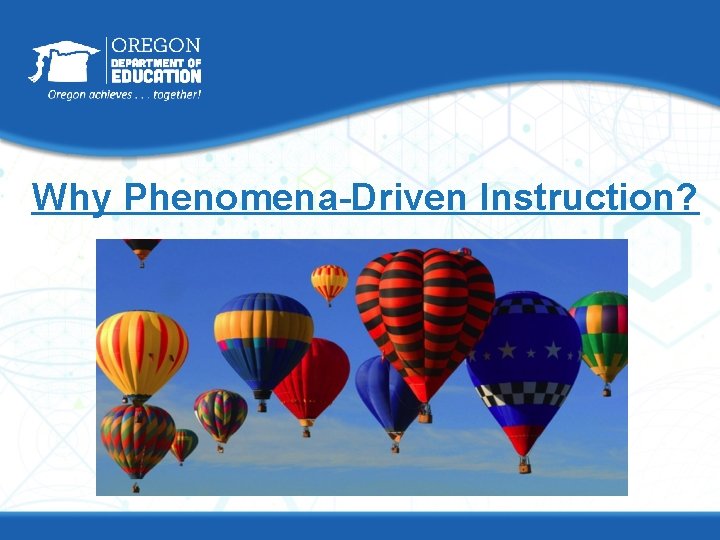 OREGON
DEPARTMENT OF
EDUCATION
Oregon achieves . . . together!

Why Phenomena-Driven Instruction?